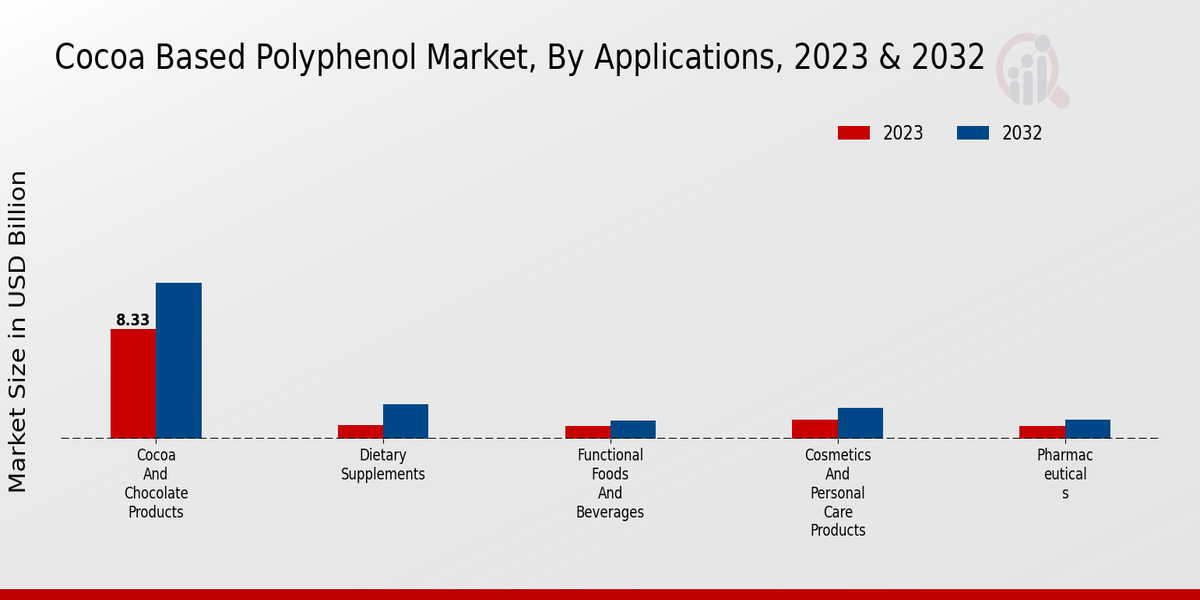 Cocoa Based Polyphenol Market, By Applications, 2023 & 2032

2023 2032

Market Size in USD Billion

8.33

Cocoa And Chocolate Products

Dietary Supplements

Functional Foods And Beverages

Cosmetics And Personal Care Products

Pharmac eutical s